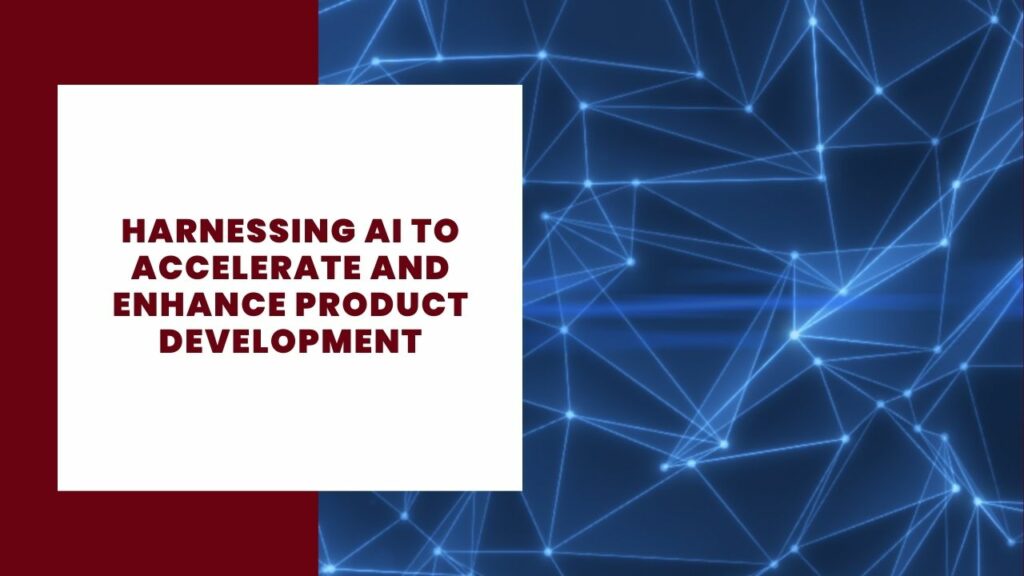 HARNESSING AI TO ACCELERATE AND ENHANCE PRODUCT DEVELOPMENT